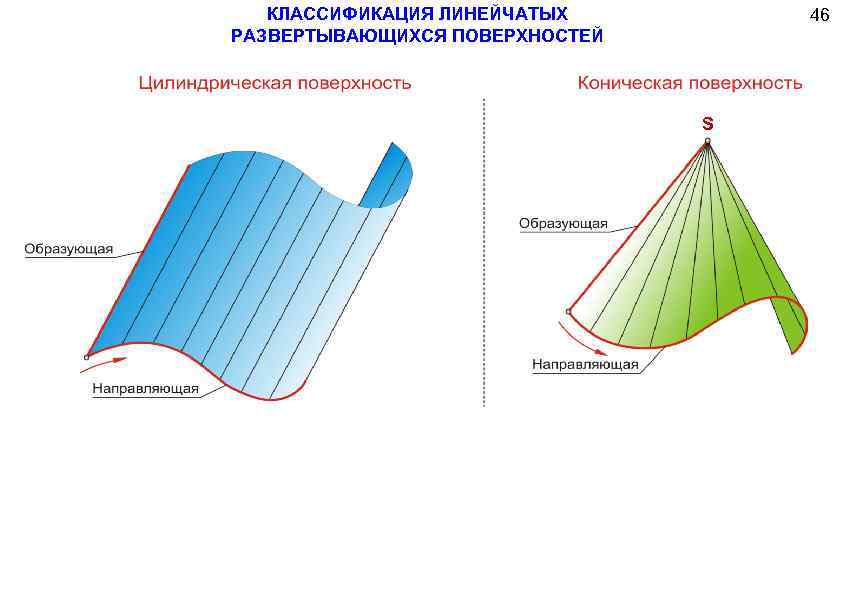 КЛАССИФИКАЦИЯ ЛИНЕЙЧАТЫХ РАЗВЕРТЫВАЮЩИХСЯ ПОВЕРХНОСТЕЙ

46

Цилиндрическая поверхность

Образующая

Направляющая

Коническая поверхность

S

Образующая

Направляющая